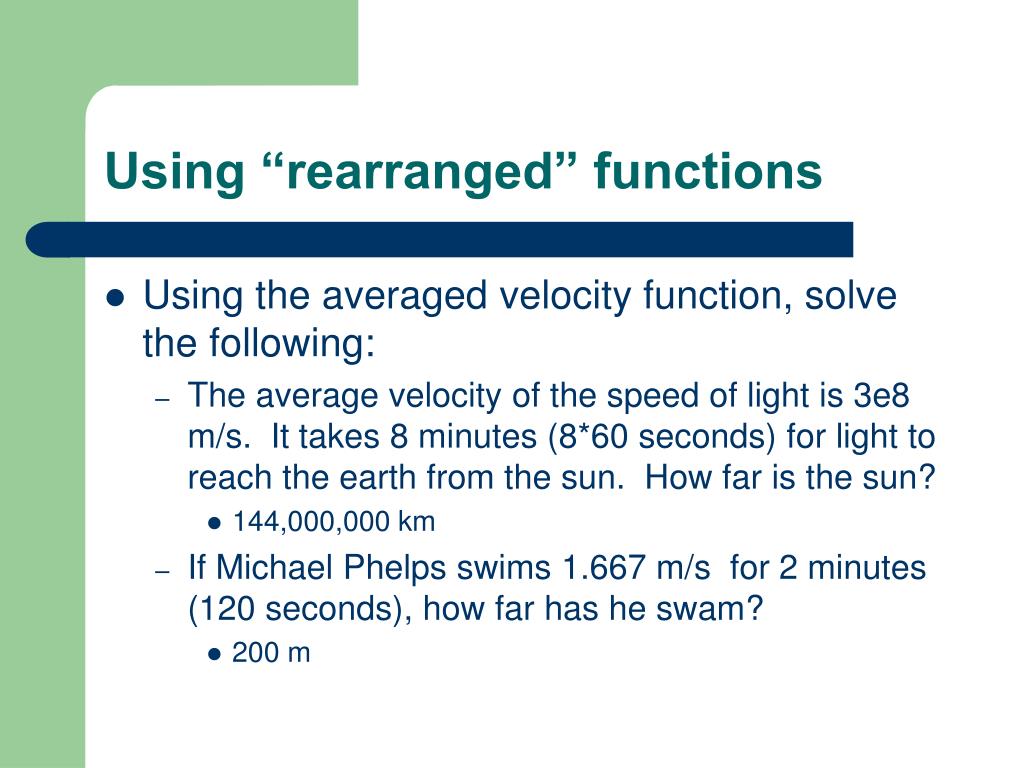 Using “rearranged” functions

- Using the averaged velocity function, solve the following:
  - The average velocity of the speed of light is 3e8 m/s. It takes 8 minutes (8*60 seconds) for light to reach the earth from the sun. How far is the sun?
    - 144,000,000 km
  - If Michael Phelps swims 1.667 m/s for 2 minutes (120 seconds), how far has he swam?
    - 200 m